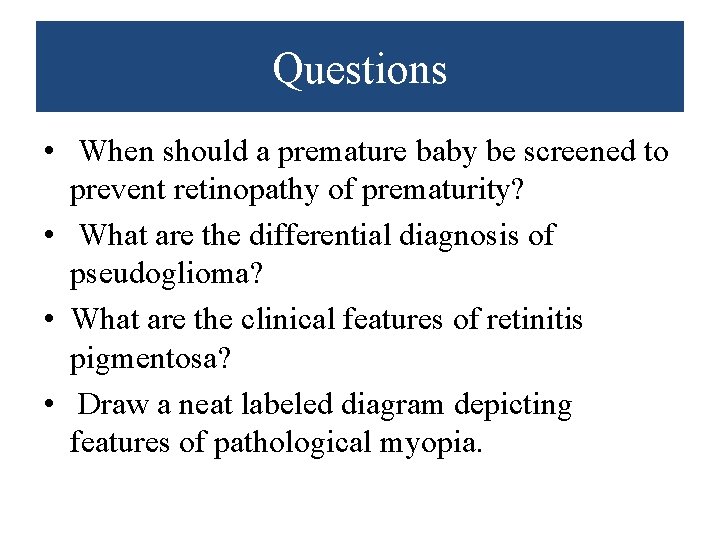 Questions

• When should a premature baby be screened to prevent retinopathy of prematurity?

• What are the differential diagnosis of pseudoglioma?

• What are the clinical features of retinitis pigmentosa?

• Draw a neat labeled diagram depicting features of pathological myopia.